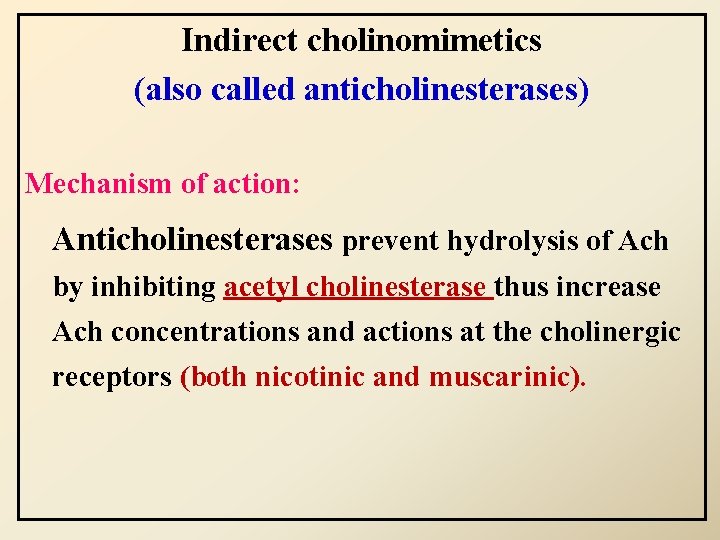 Indirect cholinomimetics
(also called anticholinesterases)

Mechanism of action:

Anticholinesterases prevent hydrolysis of Ach by inhibiting acetyl cholinesterase thus increase Ach concentrations and actions at the cholinergic receptors (both nicotinic and muscarinic).